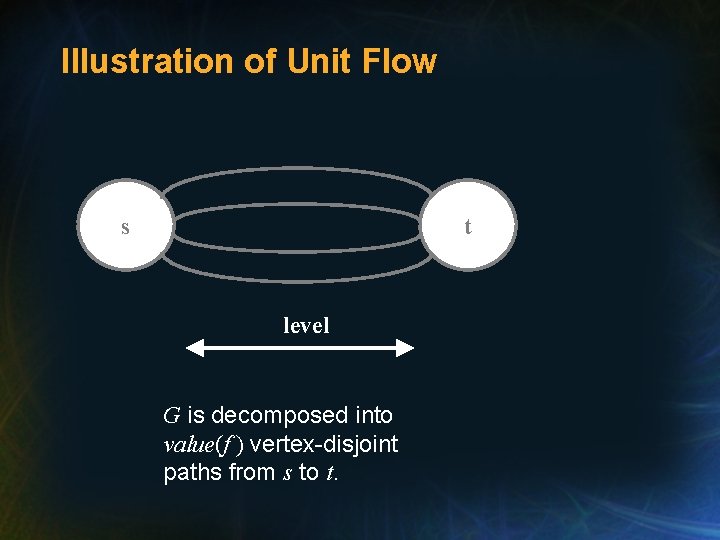 Illustration of Unit Flow

s

t

level

$G$ is decomposed into $value(f)$ vertex-disjoint paths from $s$ to $t$.